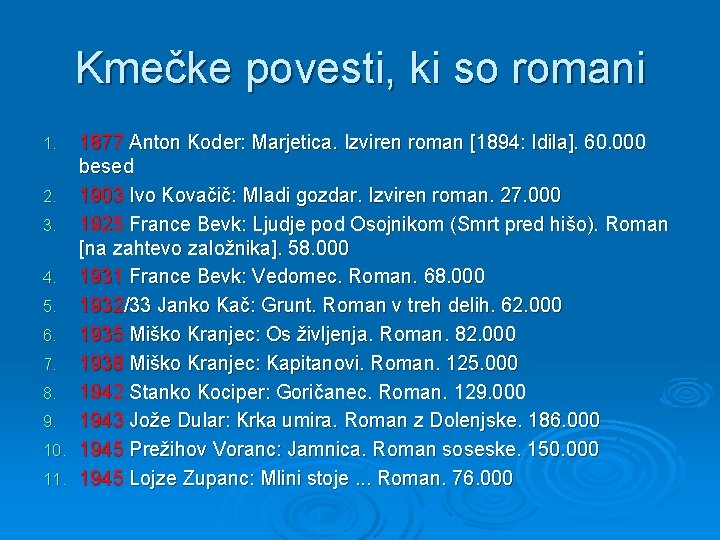 Kmečke povesti, ki so romani

1. 1877 Anton Koder: Marjetica. Izviren roman [1894: Idila]. 60.000 besed
2. 1903 Ivo Kovačič: Mladi gozdar. Izviren roman. 27.000
3. 1925 France Bevk: Ljudje pod Osojnikom (Smrt pred hišo). Roman [na zahtevo založnika]. 58.000
4. 1931 France Bevk: Vedomec. Roman. 68.000
5. 1932/33 Janko Kač: Grunt. Roman v treh delih. 62.000
6. 1935 Miško Kranjec: Os življenja. Roman. 82.000
7. 1938 Miško Kranjec: Kapitanovi. Roman. 125.000
8. 1942 Stanko Kociper: Goričanec. Roman. 129.000
9. 1943 Jože Dular: Krka umira. Roman z Dolenjske. 186.000
10. 1945 Prežihov Voranc: Jamnica. Roman soseske. 150.000
11. 1945 Lojze Zupanc: Mlini stoje ... Roman. 76.000